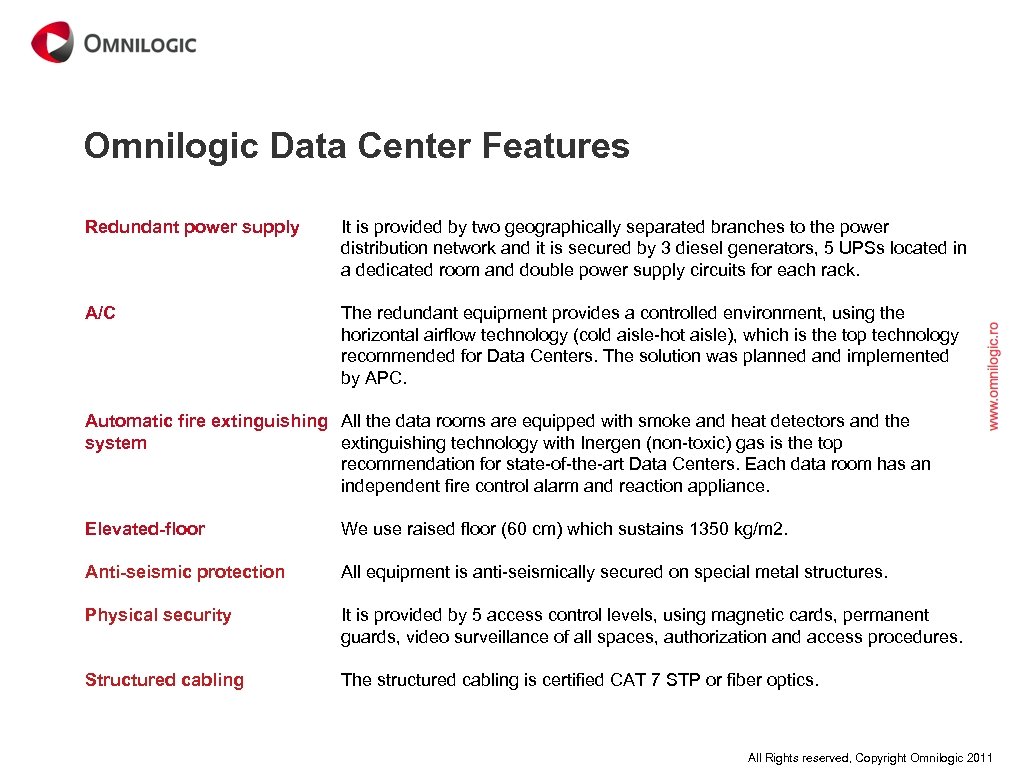 OMNILOGIC

Omnilogic Data Center Features

| | |
|---|---|
| Redundant power supply | It is provided by two geographically separated branches to the power distribution network and it is secured by 3 diesel generators, 5 UPSs located in a dedicated room and double power supply circuits for each rack. |
| A/C | The redundant equipment provides a controlled environment, using the horizontal airflow technology (cold aisle-hot aisle), which is the top technology recommended for Data Centers. The solution was planned and implemented by APC. |
| Automatic fire extinguishing system | All the data rooms are equipped with smoke and heat detectors and the extinguishing technology with Inergen (non-toxic) gas is the top recommendation for state-of-the-art Data Centers. Each data room has an independent fire control alarm and reaction appliance. |
| Elevated-floor | We use raised floor (60 cm) which sustains 1350 kg/m2. |
| Anti-seismic protection | All equipment is anti-seismically secured on special metal structures. |
| Physical security | It is provided by 5 access control levels, using magnetic cards, permanent guards, video surveillance of all spaces, authorization and access procedures. |
| Structured cabling | The structured cabling is certified CAT 7 STP or fiber optics. |

www.omnilogic.ro

All Rights reserved, Copyright Omnilogic 2011